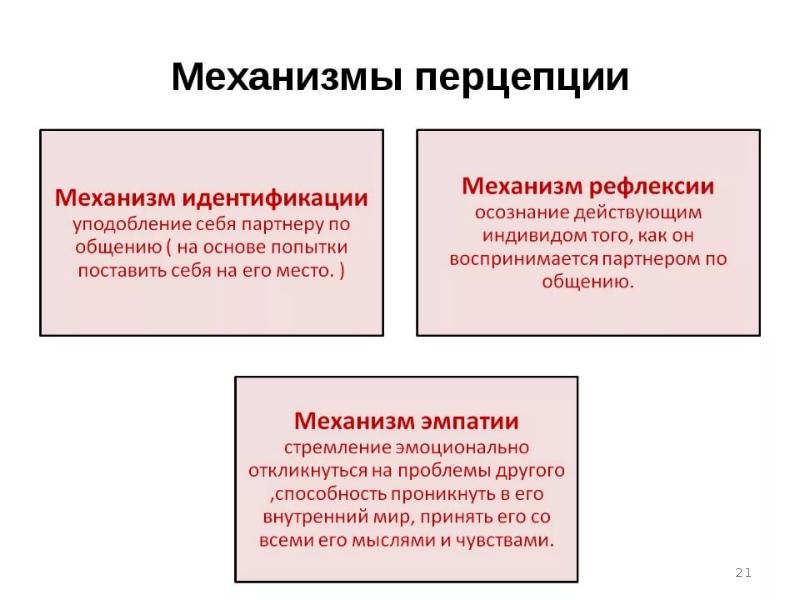 Механизмы перцепции

Механизм идентификации
уподобление себя партнеру по общению ( на основе попытки поставить себя на его место. )

Механизм рефлексии
осознание действующим индивидом того, как он воспринимается партнером по общению.

Механизм эмпатии
стремление эмоционально откликнуться на проблемы другого ,способность проникнуть в его внутренний мир, принять его со всеми его мыслями и чувствами.

21